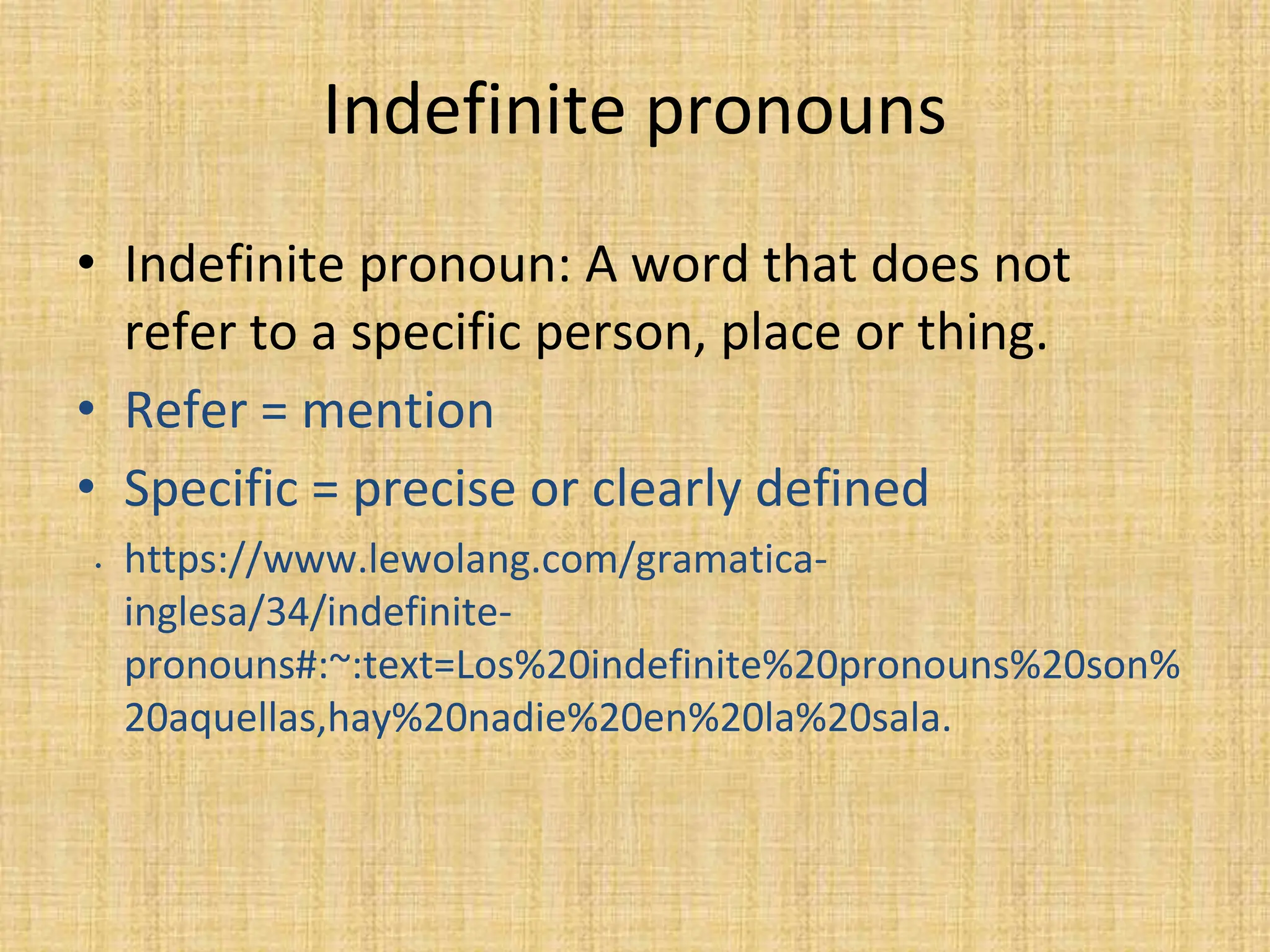 Indefinite pronouns

• Indefinite pronoun: A word that does not refer to a specific person, place or thing.
• Refer = mention
• Specific = precise or clearly defined
• https://www.lewolang.com/gramatica-inglesa/34/indefinite-pronouns#:~:text=Los%20indefinite%20pronouns%20son%20aquellas,hay%20nadie%20en%20la%20sala.